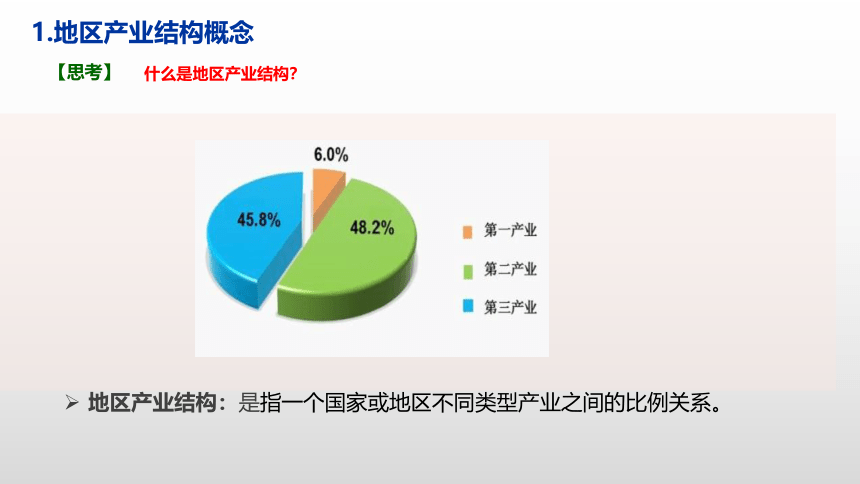 1.地区产业结构概念

【思考】 什么是地区产业结构？

6.0%

45.8%

48.2%

第一产业

第二产业

第三产业

➢ 地区产业结构：是指一个国家或地区不同类型产业之间的比例关系。